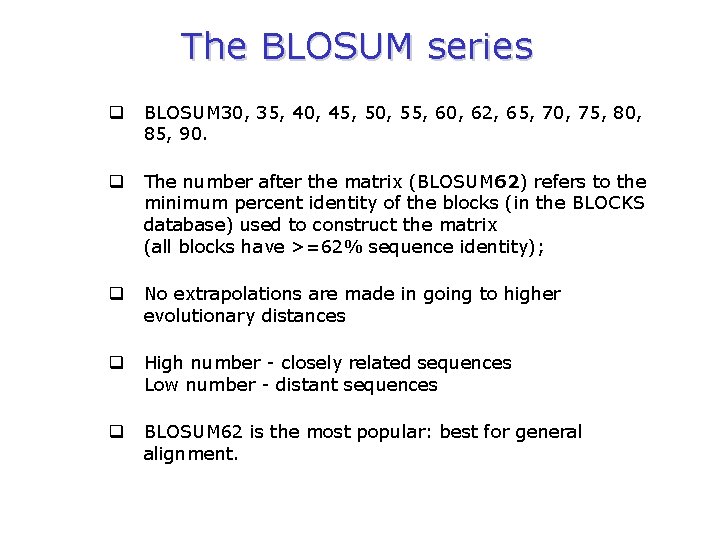 The BLOSUM series

❑ BLOSUM30, 35, 40, 45, 50, 55, 60, 62, 65, 70, 75, 80, 85, 90.

❑ The number after the matrix (BLOSUM62) refers to the minimum percent identity of the blocks (in the BLOCKS database) used to construct the matrix
(all blocks have >=62% sequence identity);

❑ No extrapolations are made in going to higher evolutionary distances

❑ High number - closely related sequences
Low number - distant sequences

❑ BLOSUM62 is the most popular: best for general alignment.